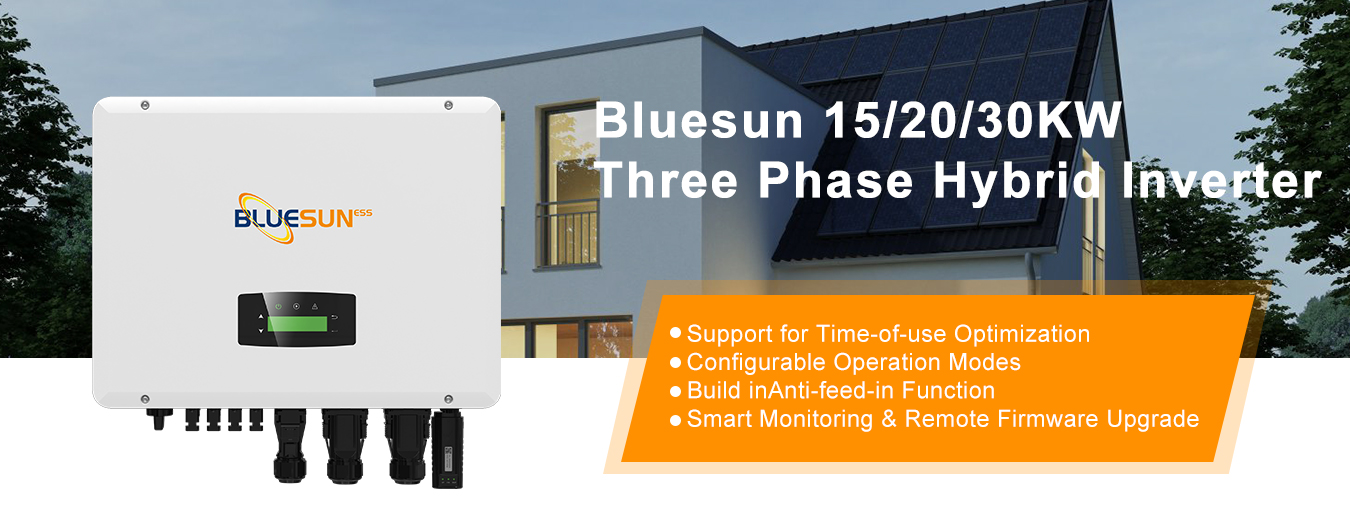 BLUESUN ESS

Bluesun 15/20/30KW
Three Phase Hybrid Inverter

● Support for Time-of-use Optimization
● Configurable Operation Modes
● Build inAnti-feed-in Function
● Smart Monitoring & Remote Firmware Upgrade